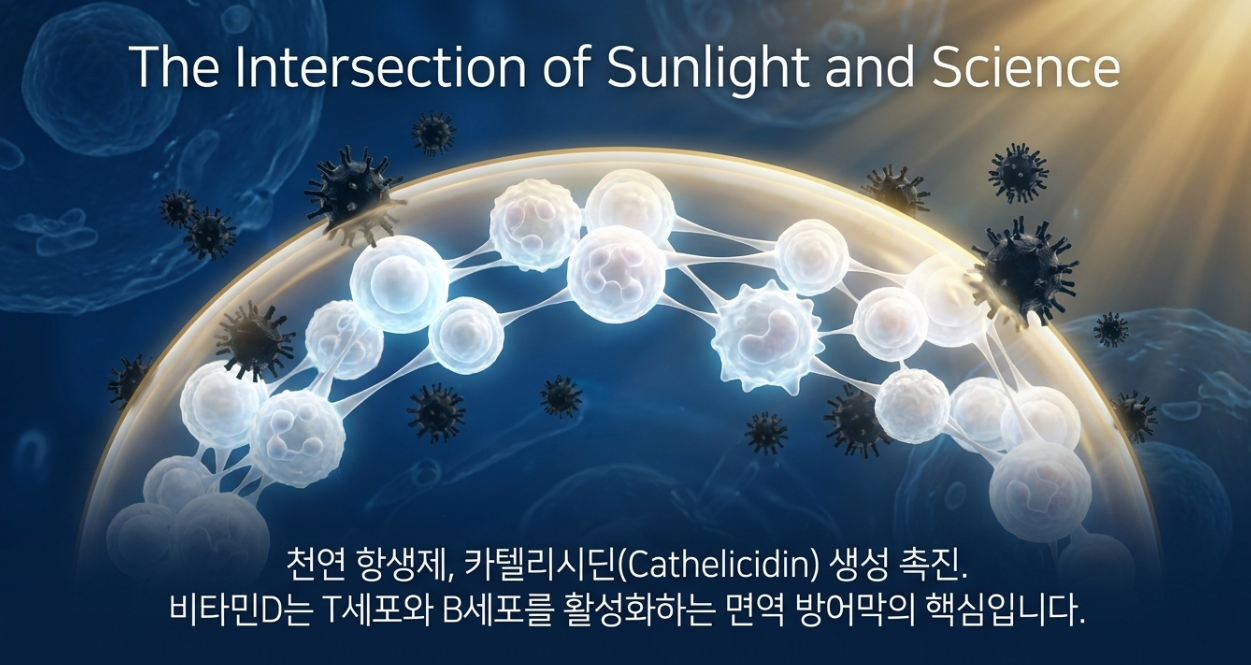 The Intersection of Sunlight and Science

천연 항생제, 카텔리시딘(Cathelicidin) 생성 촉진.
비타민D는 T세포와 B세포를 활성화하는 면역 방어막의 핵심입니다.